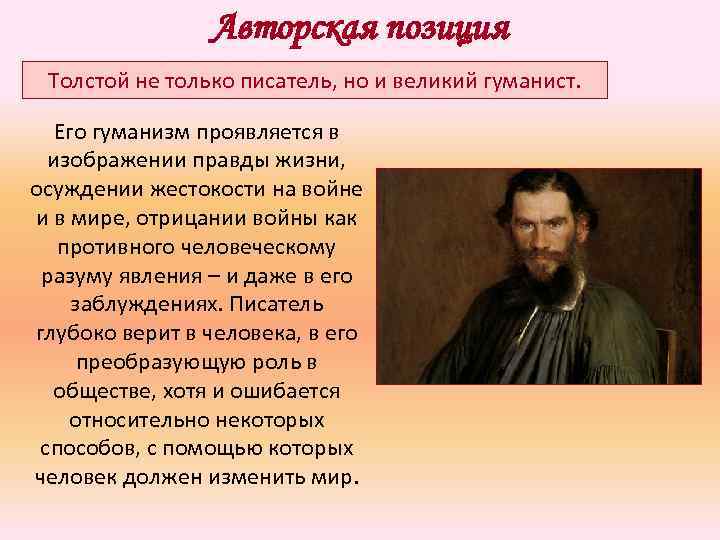 Авторская позиция

Толстой не только писатель, но и великий гуманист.

Его гуманизм проявляется в изображении правды жизни, осуждении жестокости на войне и в мире, отрицании войны как противного человеческому разуму явления – и даже в его заблуждениях. Писатель глубоко верит в человека, в его преобразующую роль в обществе, хотя и ошибается относительно некоторых способов, с помощью которых человек должен изменить мир.